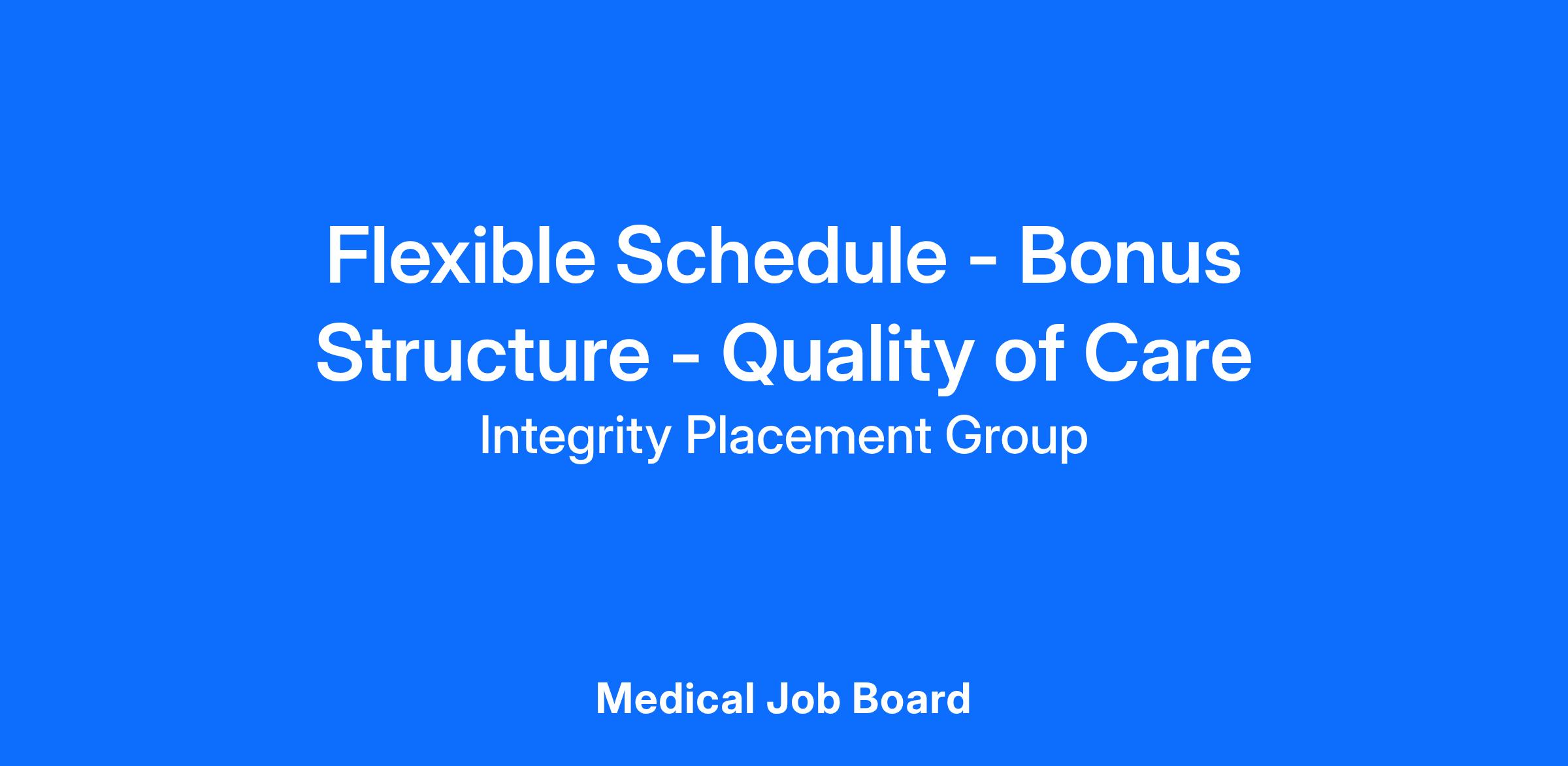 Flexible Schedule - Bonus Structure - Quality of Care

Integrity Placement Group

Medical Job Board